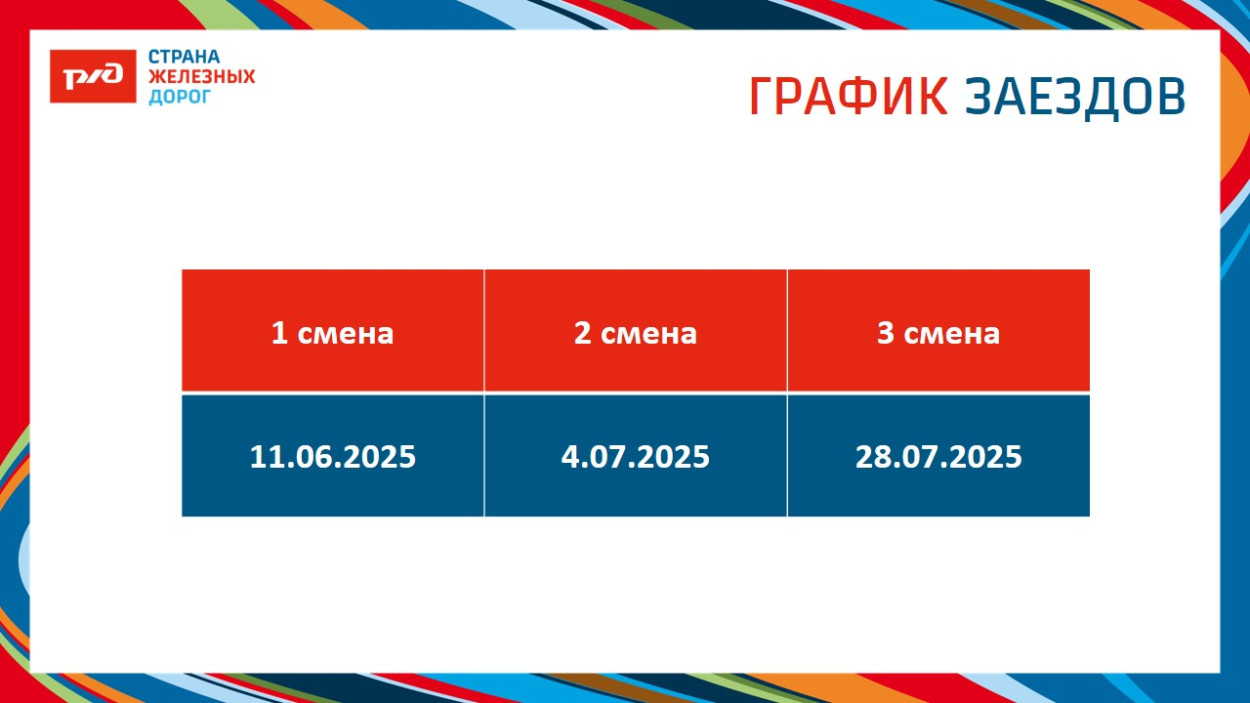 РЖД
СТРАНА
ЖЕЛЕЗНЫХ
ДОРОГ

ГРАФИК ЗАЕЗДОВ

| 1 смена | 2 смена | 3 смена |
|---|---|---|
| 11.06.2025 | 4.07.2025 | 28.07.2025 |